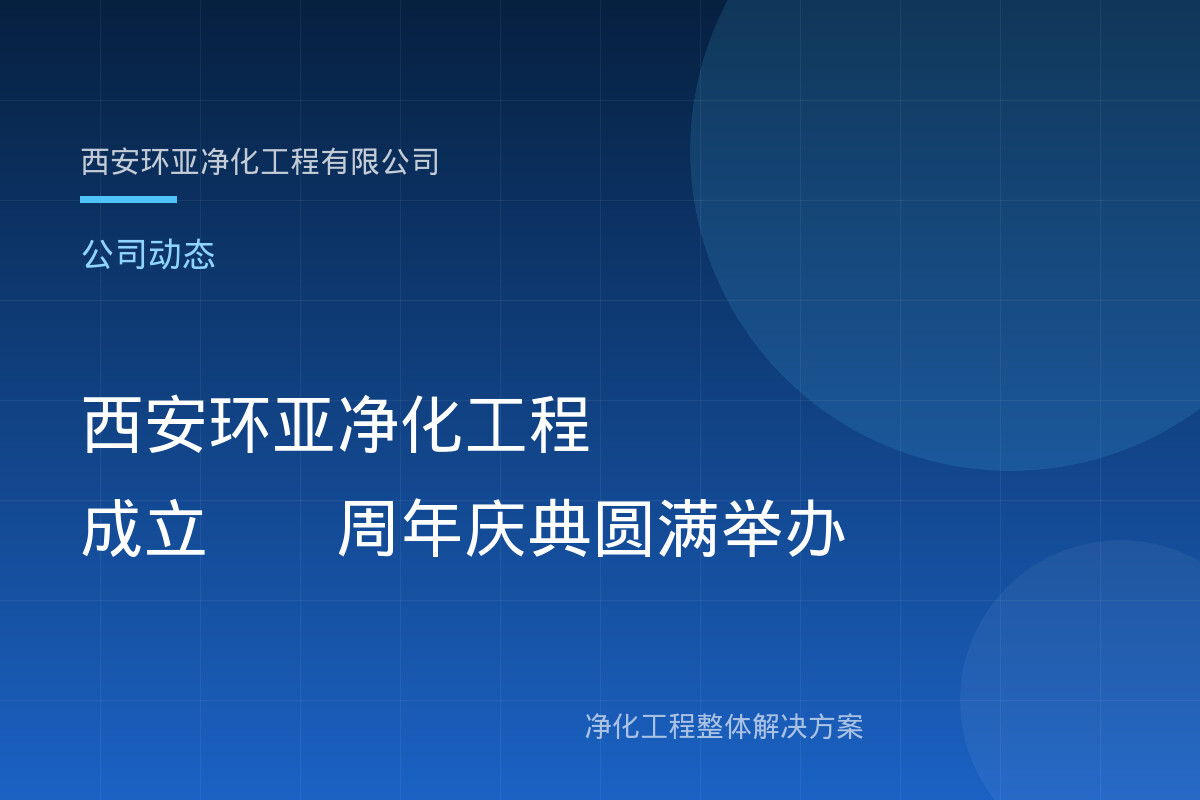 西安环亚净化工程有限公司

公司动态

西安环亚净化工程
成立　　周年庆典圆满举办

净化工程整体解决方案